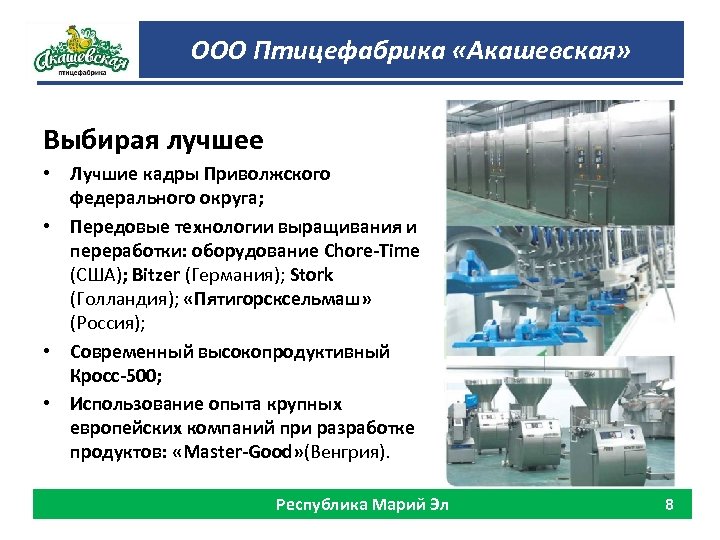 Акашевская
птицефабрика

ООО Птицефабрика «Акашевская»

Выбирая лучшее

• Лучшие кадры Приволжского федерального округа;

• Передовые технологии выращивания и переработки: оборудование Chore-Time (США); Bitzer (Германия); Stork (Голландия); «Пятигорсксельмаш» (Россия);

• Современный высокопродуктивный Кросс-500;

• Использование опыта крупных европейских компаний при разработке продуктов: «Master-Good»(Венгрия).

Республика Марий Эл

8